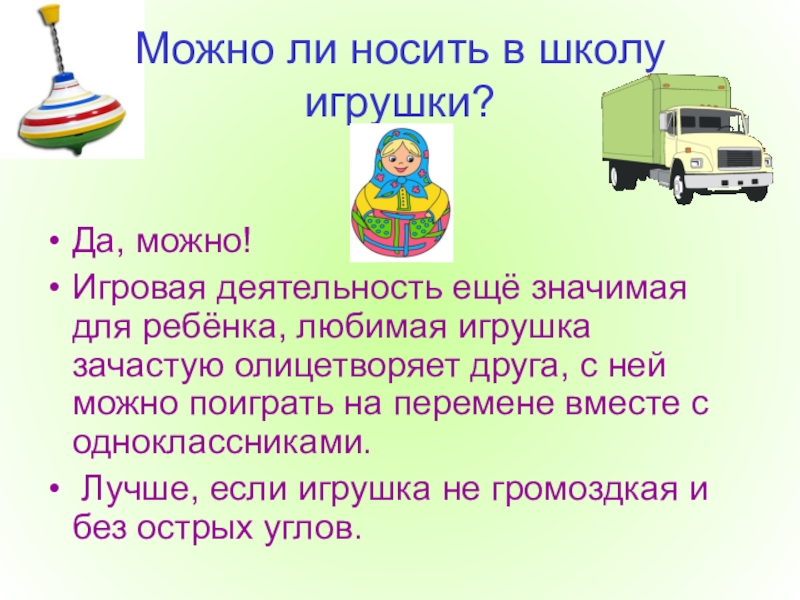 Можно ли носить в школу игрушки?

• Да, можно!
• Игровая деятельность ещё значимая для ребёнка, любимая игрушка зачастую олицетворяет друга, с ней можно поиграть на перемене вместе с одноклассниками.
• Лучше, если игрушка не громоздкая и без острых углов.